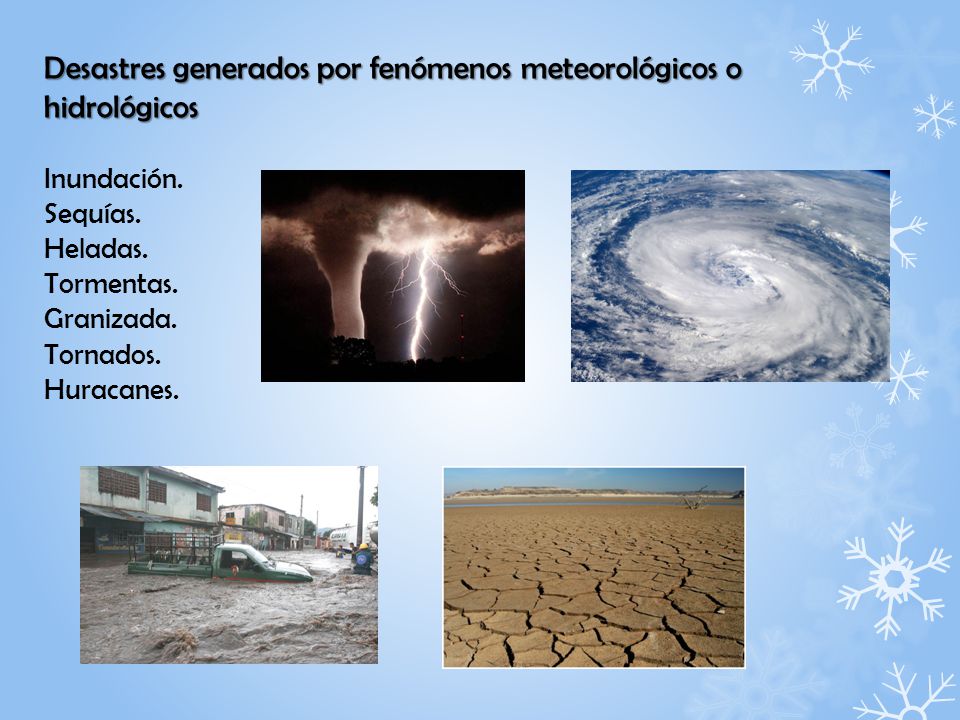 Desastres generados por fenómenos meteorológicos o hidrológicos

Inundación.
Sequías.
Heladas.
Tormentas.
Granizada.
Tornados.
Huracanes.